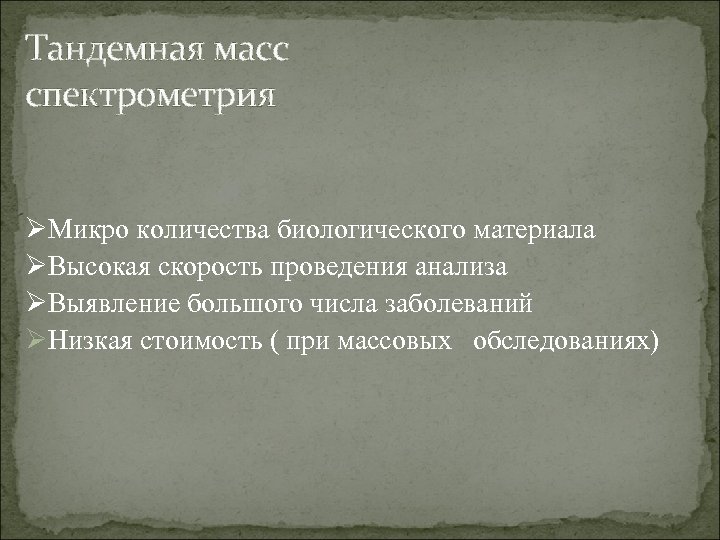 Тандемная масс спектрометрия

➢Микро количества биологического материала
➢Высокая скорость проведения анализа
➢Выявление большого числа заболеваний
➢Низкая стоимость ( при массовых обследованиях)